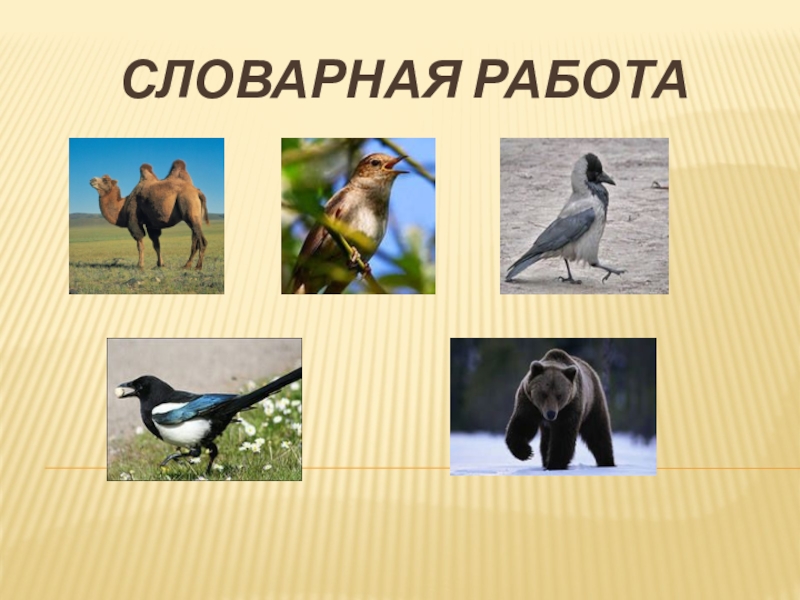 СЛОВАРНАЯ РАБОТА